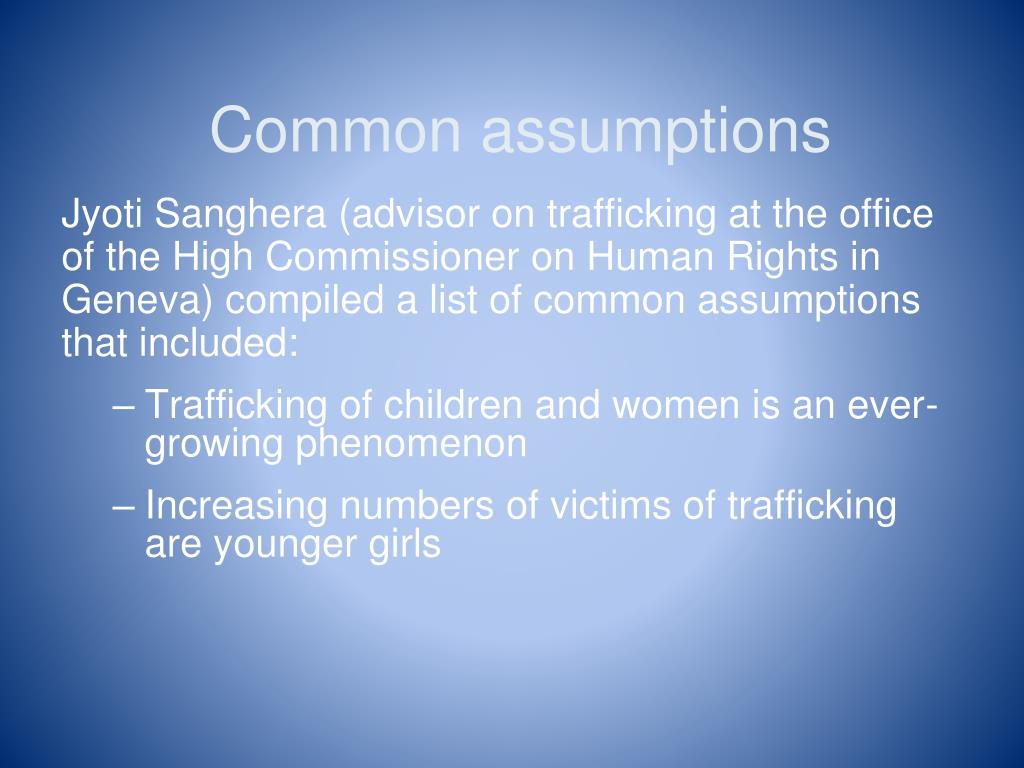 Common assumptions

Jyoti Sanghera (advisor on trafficking at the office of the High Commissioner on Human Rights in Geneva) compiled a list of common assumptions that included:

– Trafficking of children and women is an ever-growing phenomenon

– Increasing numbers of victims of trafficking are younger girls